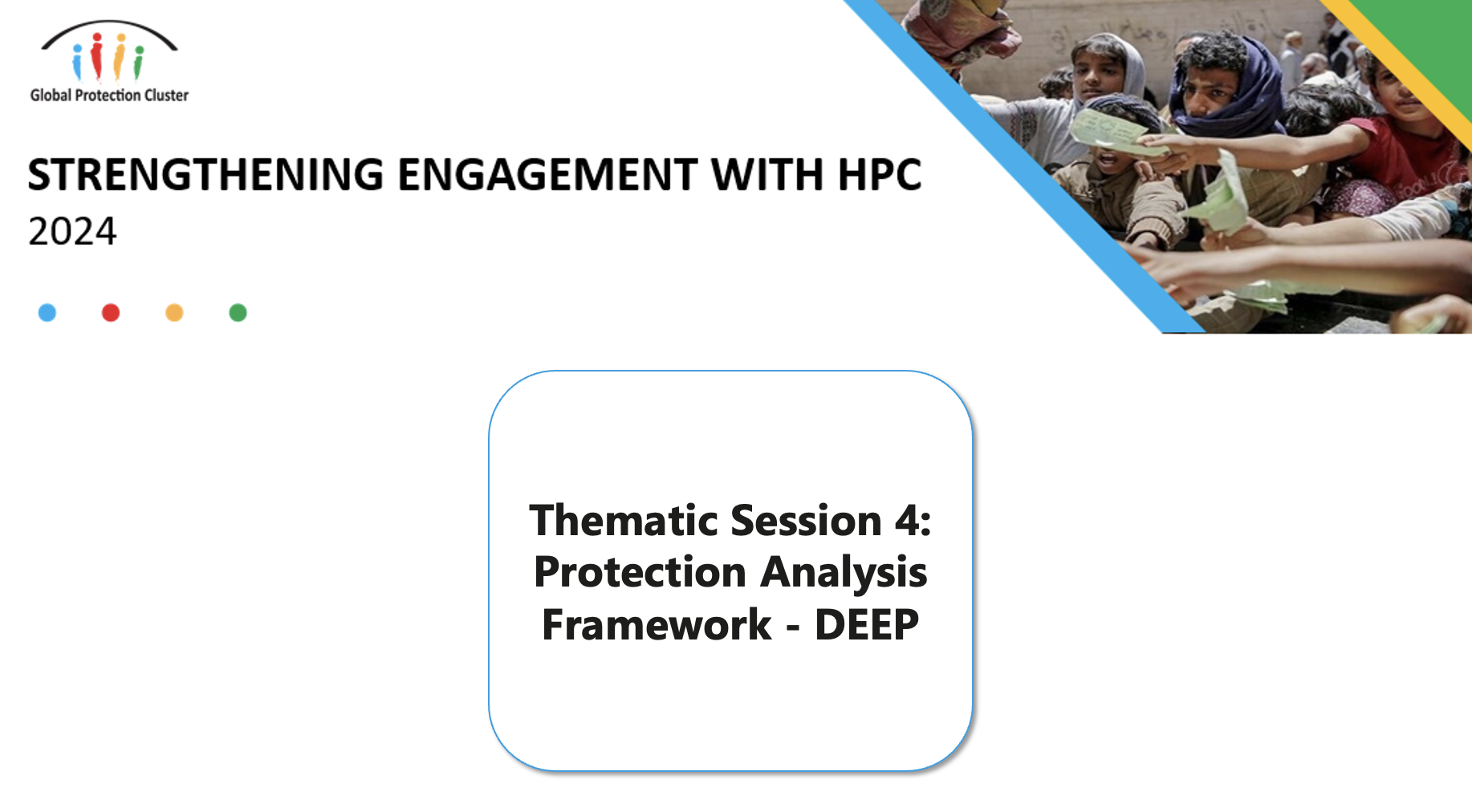 Global Protection Cluster

STRENGTHENING ENGAGEMENT WITH HPC
2024

Thematic Session 4: Protection Analysis Framework - DEEP